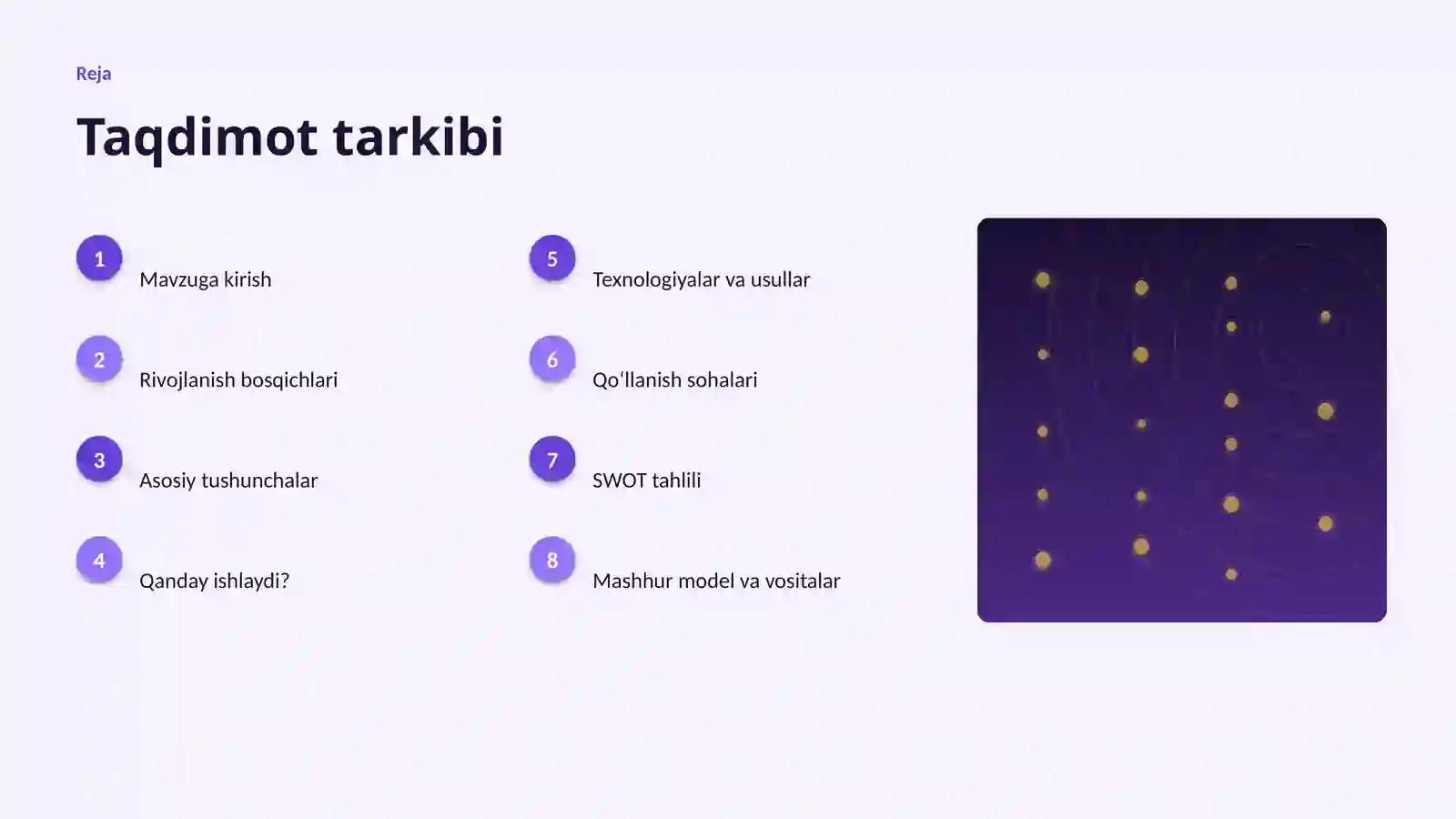 Reja

Taqdimot tarkibi

1
Mavzuga kirish

2
Rivojlanish bosqichlari

3
Asosiy tushunchalar

4
Qanday ishlaydi?

5
Texnologiyalar va usullar

6
Qoʻllanish sohalari

7
SWOT tahlili

8
Mashhur model va vositalar